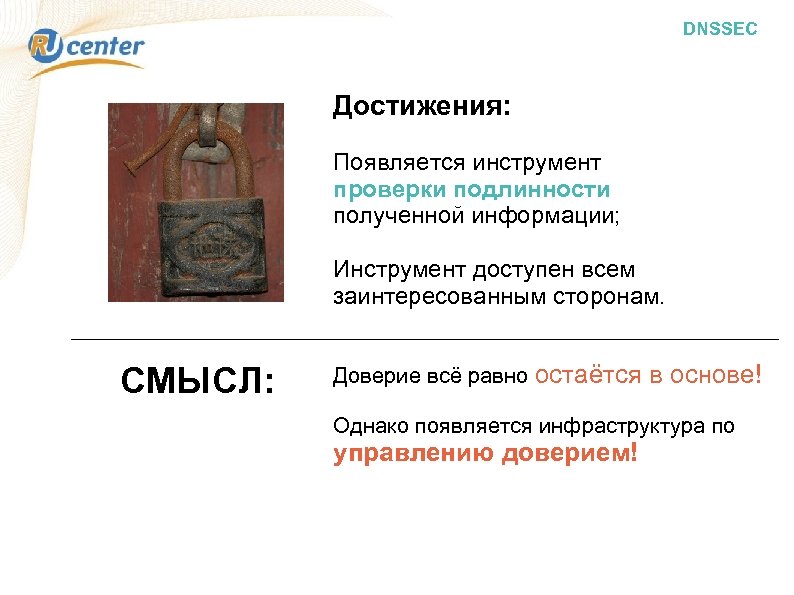 RU center

DNSSEC

Достижения:

Появляется инструмент проверки подлинности полученной информации;

Инструмент доступен всем заинтересованным сторонам.

СМЫСЛ:

Доверие всё равно остаётся в основе!

Однако появляется инфраструктура по управлению доверием!